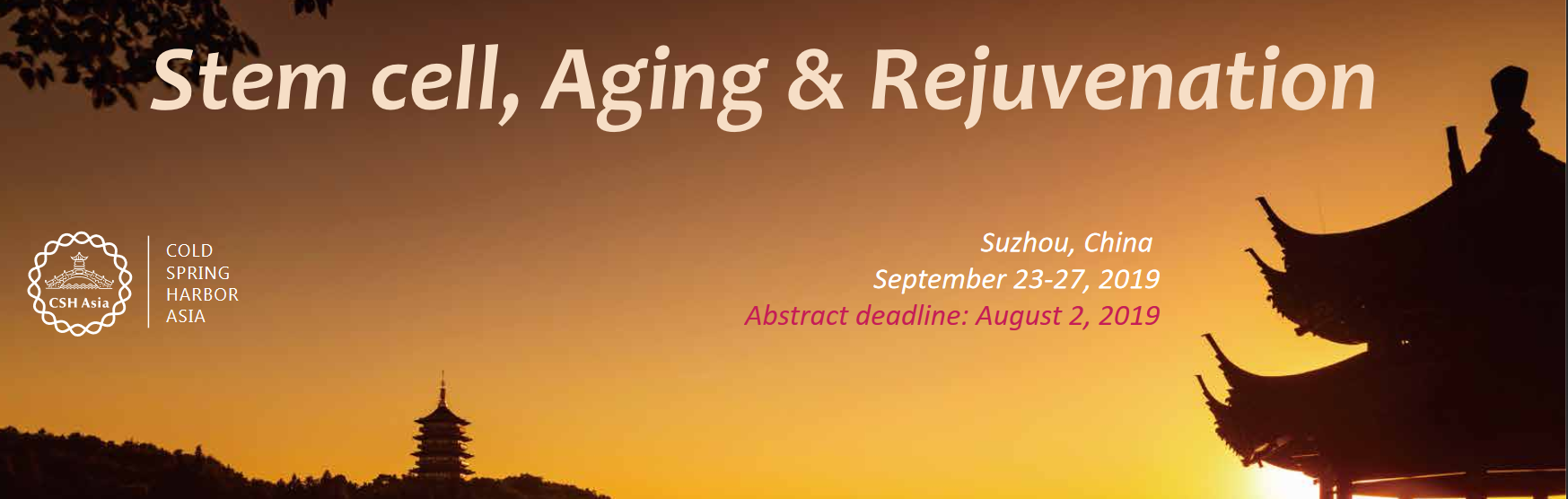 Stem cell, Aging & Rejuvenation

CSH Asia

COLD
SPRING
HARBOR
ASIA

Suzhou, China
September 23-27, 2019
Abstract deadline: August 2, 2019